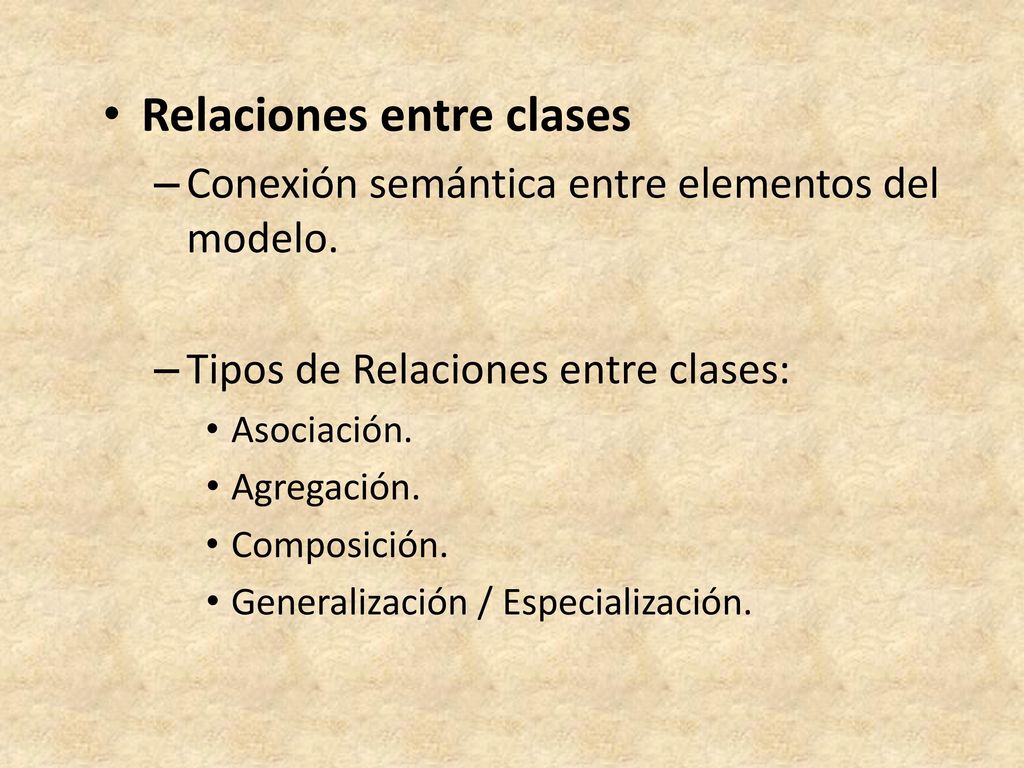 • Relaciones entre clases
– Conexión semántica entre elementos del modelo.

– Tipos de Relaciones entre clases:
• Asociación.
• Agregación.
• Composición.
• Generalización / Especialización.